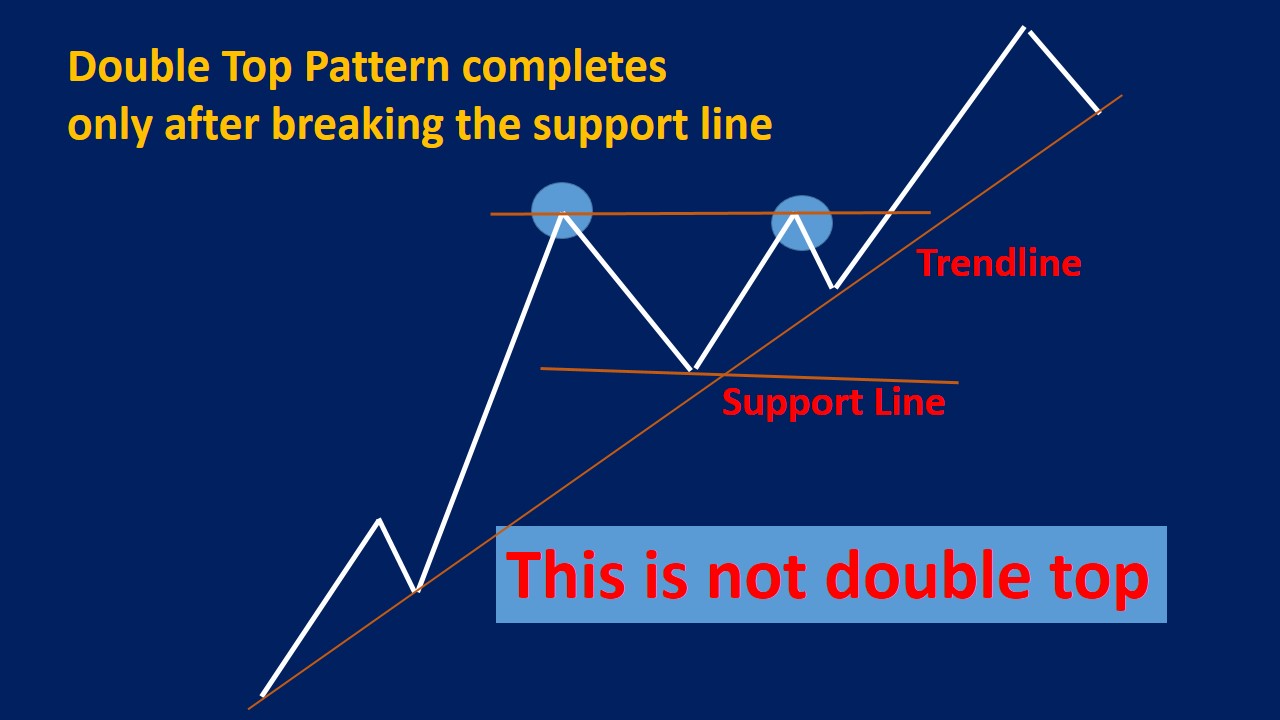 Double Top Pattern completes only after breaking the support line

Trendline

Support Line

This is not double top